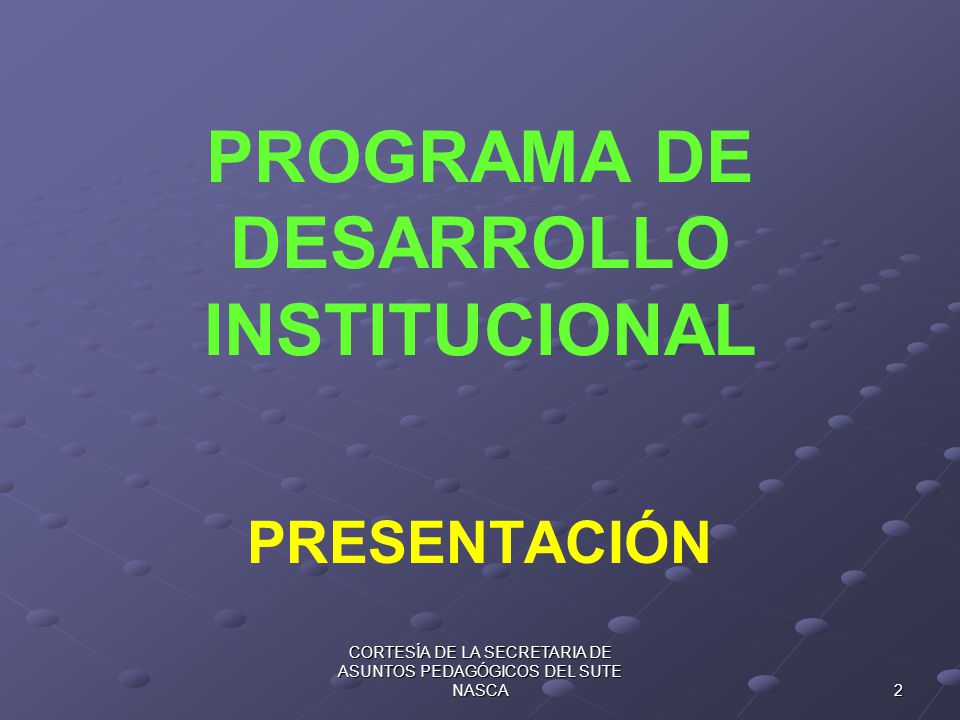 PROGRAMA DE DESARROLLO INSTITUCIONAL

PRESENTACIÓN

CORTESÍA DE LA SECRETARIA DE ASUNTOS PEDAGÓGICOS DEL SUTE NASCA

2